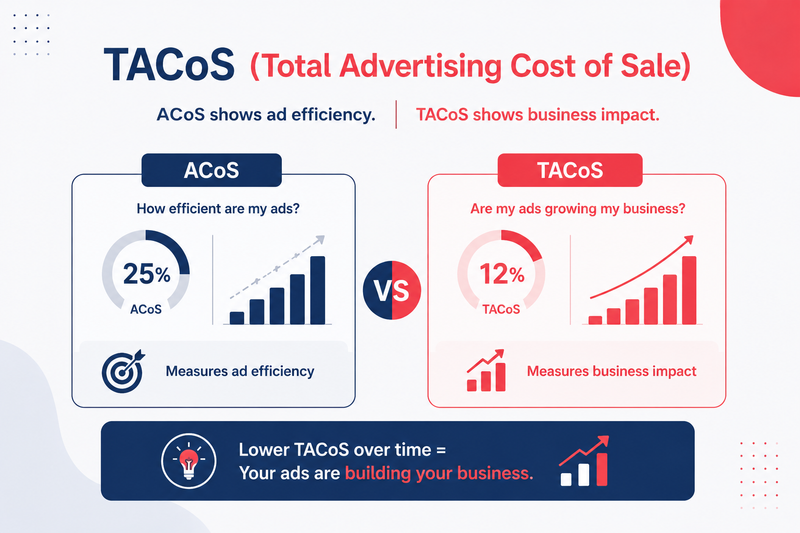 TACoS (Total Advertising Cost of Sale)

ACoS shows ad efficiency. | TACoS shows business impact.

ACoS

How efficient are my ads?

25%
ACoS

Measures ad efficiency

VS

TACoS

Are my ads growing my business?

12%
TACoS

Measures business impact

Lower TACoS over time =
Your ads are building your business.